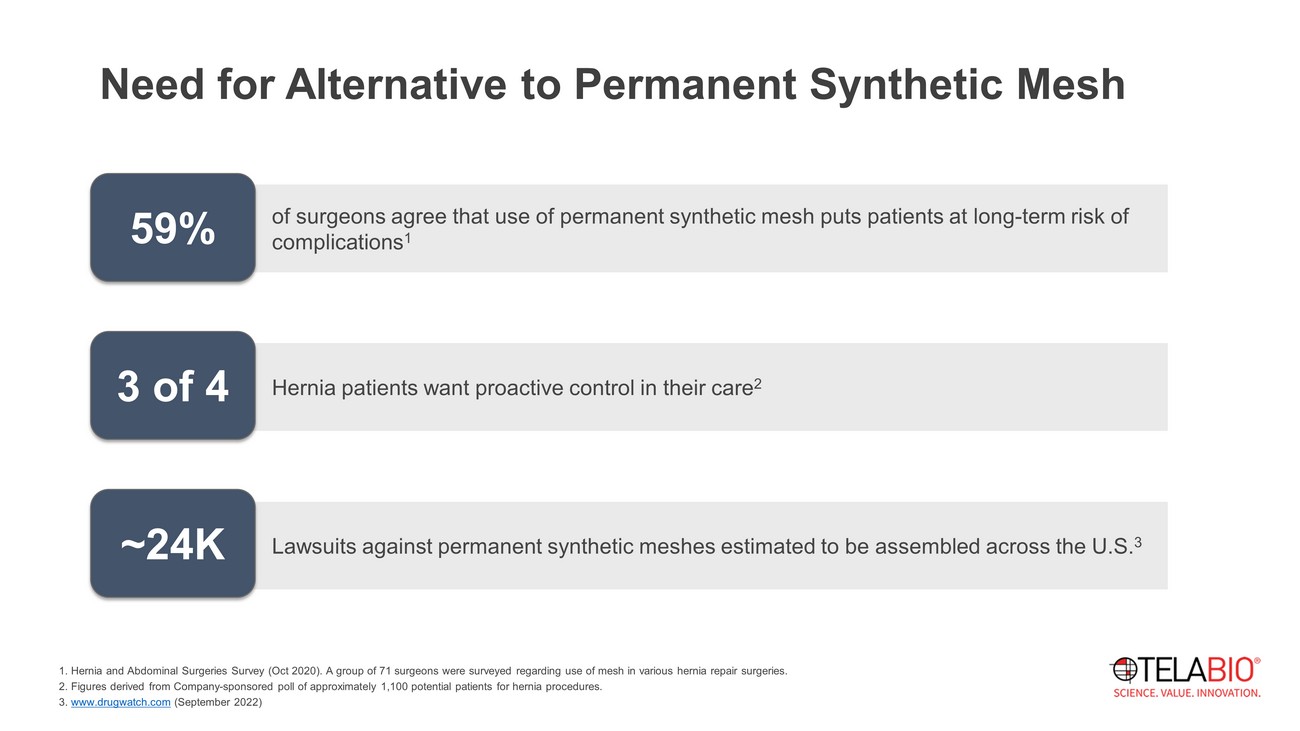 Need for Alternative to Permanent Synthetic Mesh

59%

of surgeons agree that use of permanent synthetic mesh puts patients at long-term risk of complications$^1$

3 of 4

Hernia patients want proactive control in their care$^2$

~24K

Lawsuits against permanent synthetic meshes estimated to be assembled across the U.S.$^3$

1. Hernia and Abdominal Surgeries Survey (Oct 2020). A group of 71 surgeons were surveyed regarding use of mesh in various hernia repair surgeries.
2. Figures derived from Company-sponsored poll of approximately 1,100 potential patients for hernia procedures.
3. www.drugwatch.com (September 2022)

TELABIO®
SCIENCE. VALUE. INNOVATION.